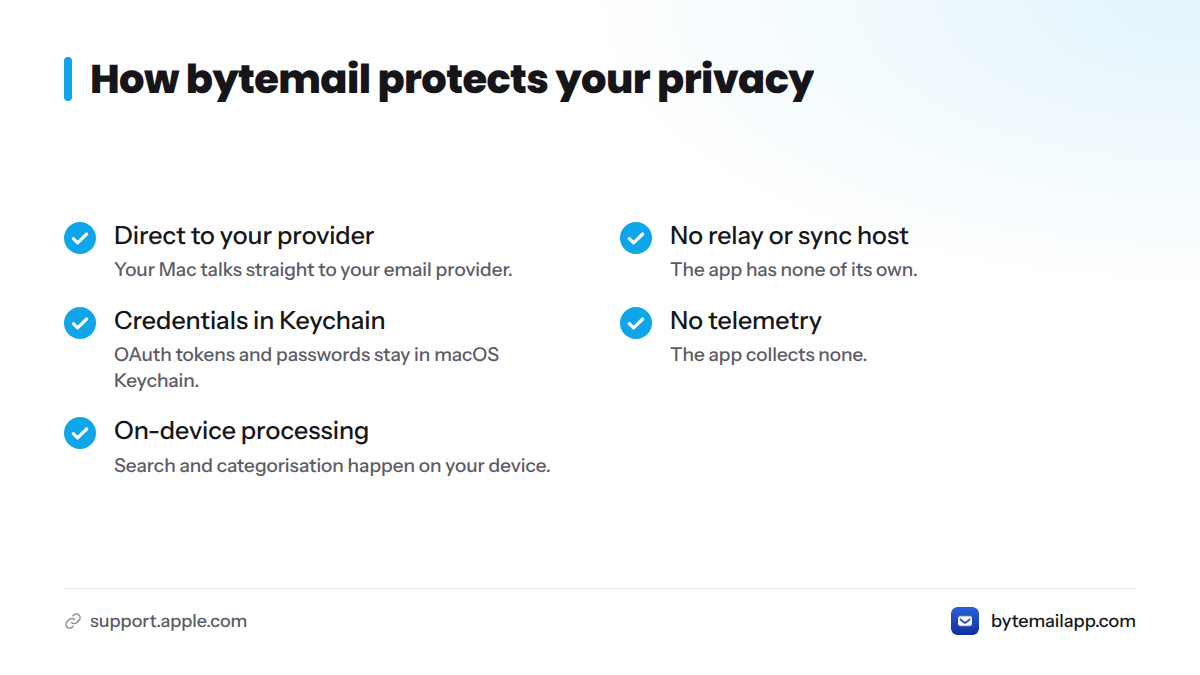 How bytemail protects your privacy

Direct to your provider
Your Mac talks straight to your email provider.

Credentials in Keychain
OAuth tokens and passwords stay in macOS Keychain.

On-device processing
Search and categorisation happen on your device.

No relay or sync host
The app has none of its own.

No telemetry
The app collects none.

support.apple.com

bytemailapp.com